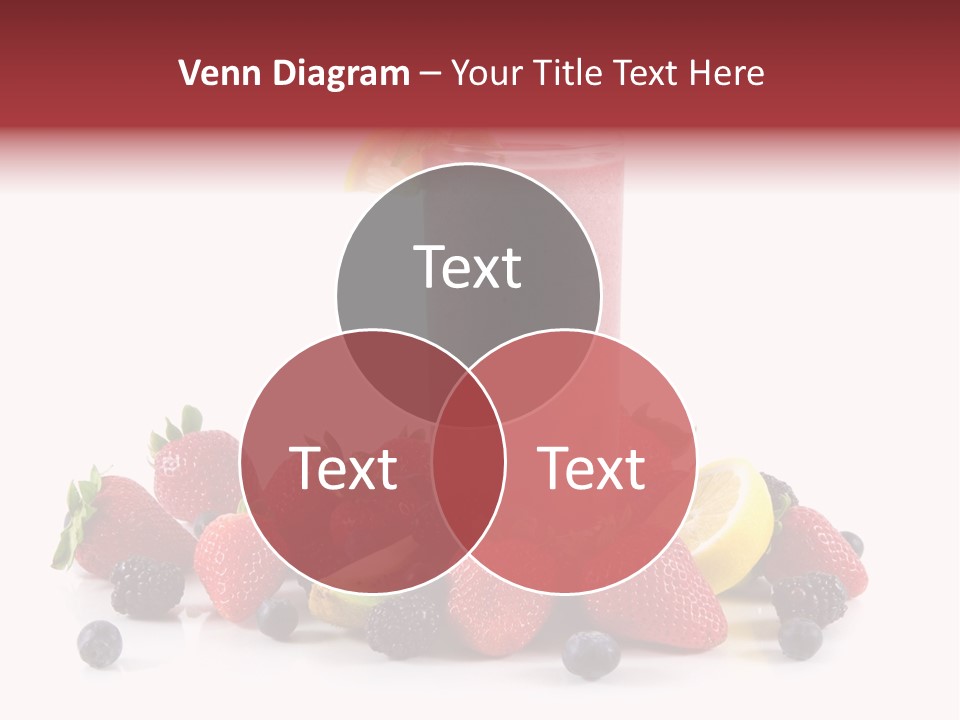 Venn Diagram – Your Title Text Here

Text

Text

Text